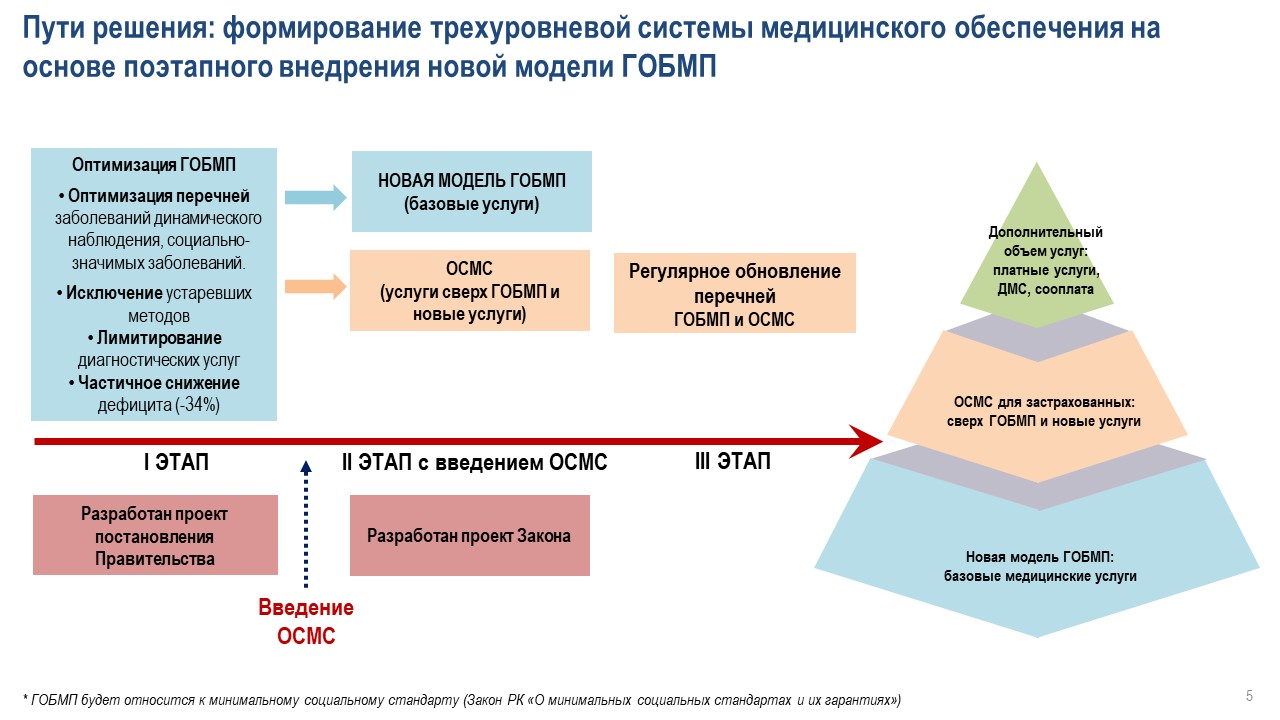 Пути решения: формирование трехуровневой системы медицинского обеспечения на основе поэтапного внедрения новой модели ГОБМП

Оптимизация ГОБМП

• Оптимизация перечней заболеваний динамического наблюдения, социально-значимых заболеваний.

• Исключение устаревших методов

• Лимитирование диагностических услуг

• Частичное снижение дефицита (-34%)

НОВАЯ МОДЕЛЬ ГОБМП (базовые услуги)

ОСМС (услуги сверх ГОБМП и новые услуги)

Регулярное обновление перечней ГОБМП и ОСМС

Дополнительный объем услуг: платные услуги, ДМС, сооплата

ОСМС для застрахованных: сверх ГОБМП и новые услуги

Новая модель ГОБМП: базовые медицинские услуги

I ЭТАП

II ЭТАП с введением ОСМС

III ЭТАП

Разработан проект постановления Правительства

Разработан проект Закона

Введение ОСМС

* ГОБМП будет относится к минимальному социальному стандарту (Закон РК «О минимальных социальных стандартах и их гарантиях»)

5